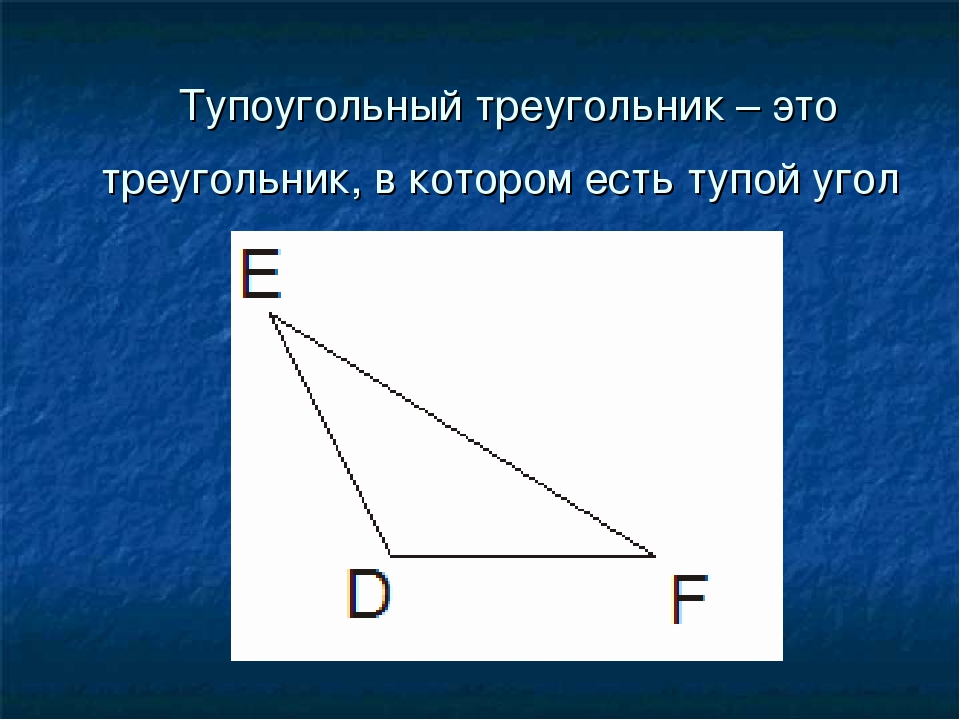 Тупоугольный треугольник – это треугольник, в котором есть тупой угол

E

D

F